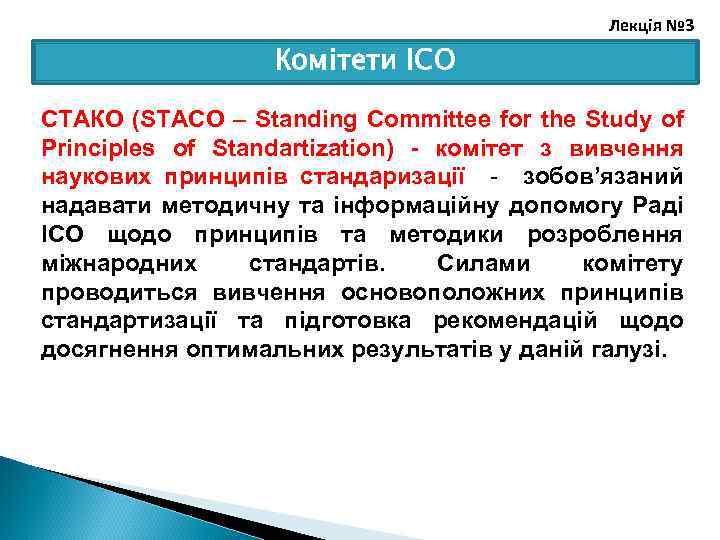 Лекція №3

Комітети ІСО

СТАКО (STACO – Standing Committee for the Study of Principles of Standartization) - комітет з вивчення наукових принципів стандаризації - зобов'язаний надавати методичну та інформаційну допомогу Раді ІСО щодо принципів та методики розроблення міжнародних стандартів. Силами комітету проводиться вивчення основоположних принципів стандартизації та підготовка рекомендацій щодо досягнення оптимальних результатів у даній галузі.